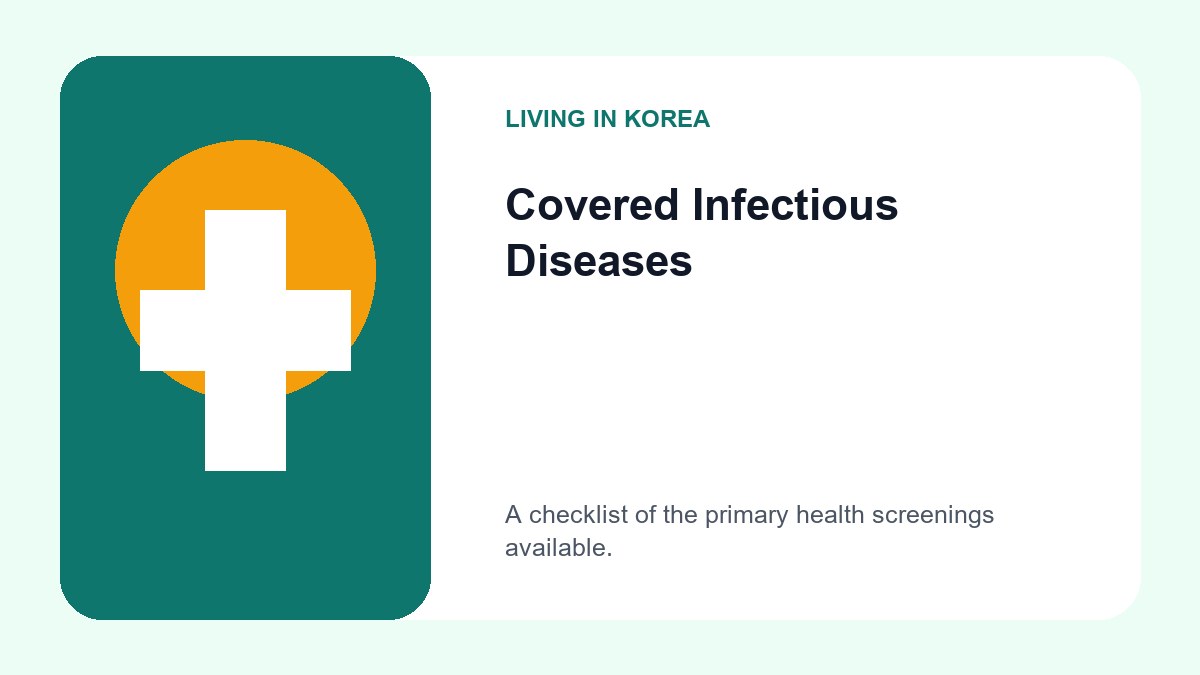 LIVING IN KOREA

Covered Infectious Diseases

A checklist of the primary health screenings available.